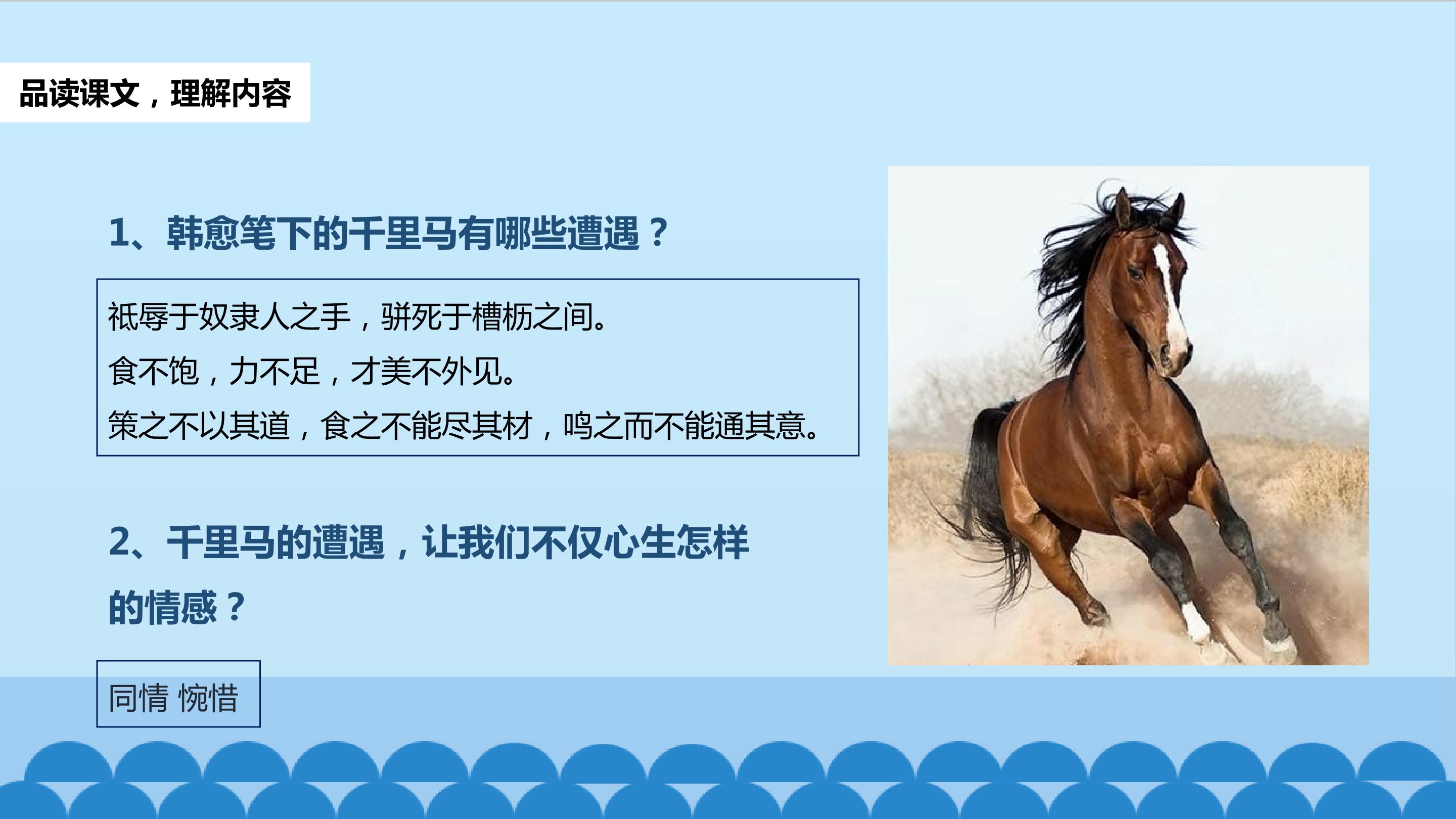 品读课文，理解内容

1、韩愈笔下的千里马有哪些遭遇？

祇辱于奴隶人之手，骈死于槽枥之间。

食不饱，力不足，才美不外见。

策之不以其道，食之不能尽其材，鸣之而不能通其意。

2、千里马的遭遇，让我们不仅心生怎样的情感？

同情 惋惜